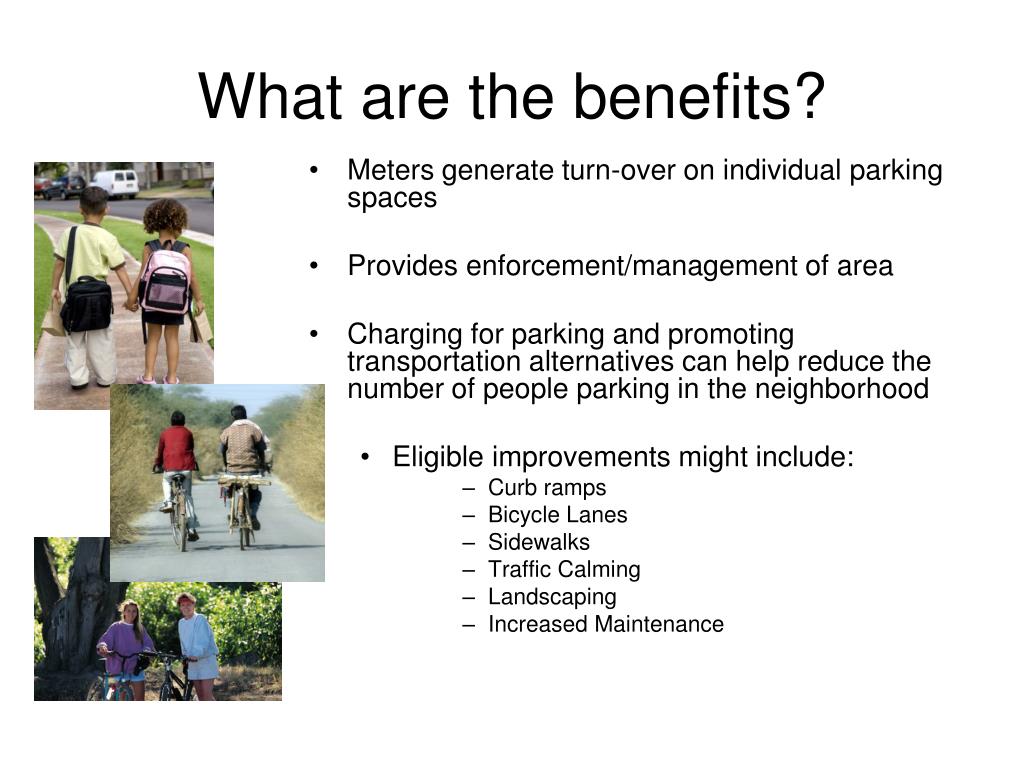 What are the benefits?

• Meters generate turn-over on individual parking spaces

• Provides enforcement/management of area

• Charging for parking and promoting transportation alternatives can help reduce the number of people parking in the neighborhood

• Eligible improvements might include:
– Curb ramps
– Bicycle Lanes
– Sidewalks
– Traffic Calming
– Landscaping
– Increased Maintenance